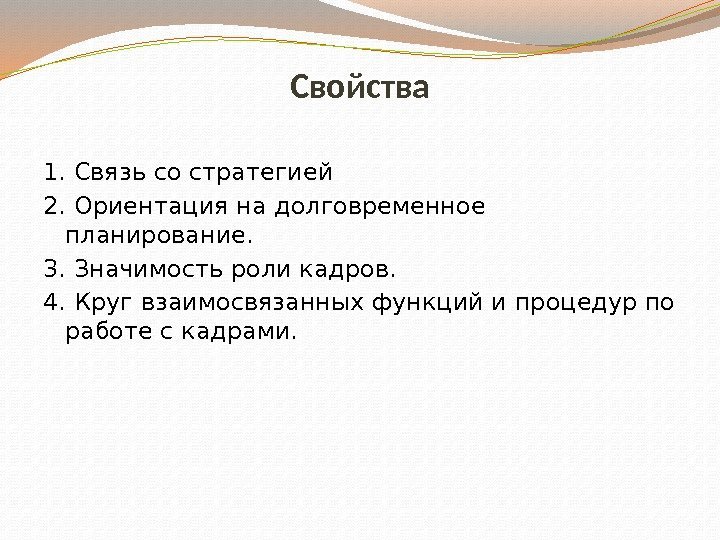 Свойства

1. Связь со стратегией
2. Ориентация на долговременное планирование.
3. Значимость роли кадров.
4. Круг взаимосвязанных функций и процедур по работе с кадрами.